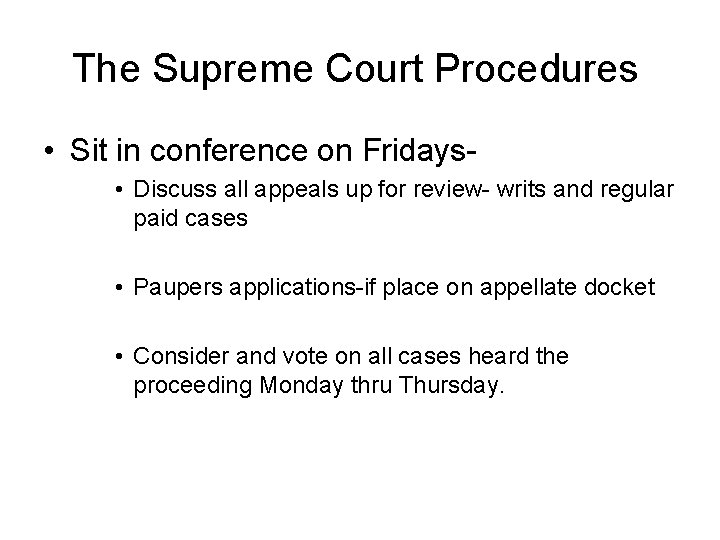 The Supreme Court Procedures

• Sit in conference on Fridays-

• Discuss all appeals up for review- writs and regular paid cases

• Paupers applications-if place on appellate docket

• Consider and vote on all cases heard the proceeding Monday thru Thursday.